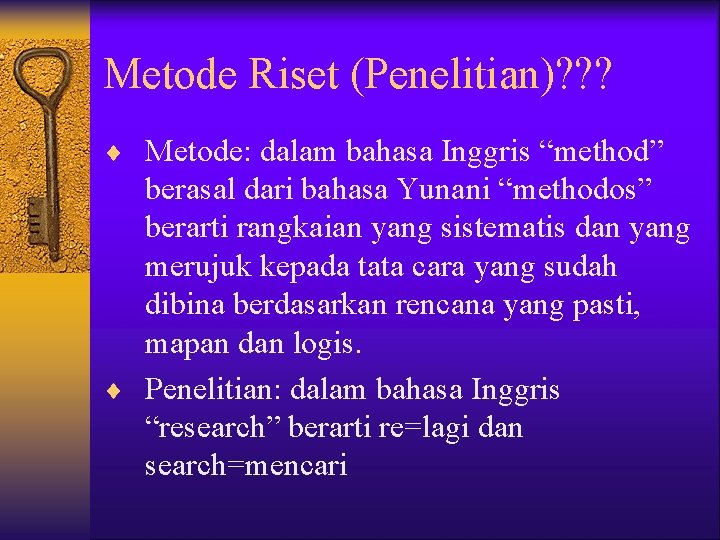 Metode Riset (Penelitian)???

♦ Metode: dalam bahasa Inggris “method” berasal dari bahasa Yunani “methodos” berarti rangkaian yang sistematis dan yang merujuk kepada tata cara yang sudah dibina berdasarkan rencana yang pasti, mapan dan logis.

♦ Penelitian: dalam bahasa Inggris “research” berarti re=lagi dan search=mencari